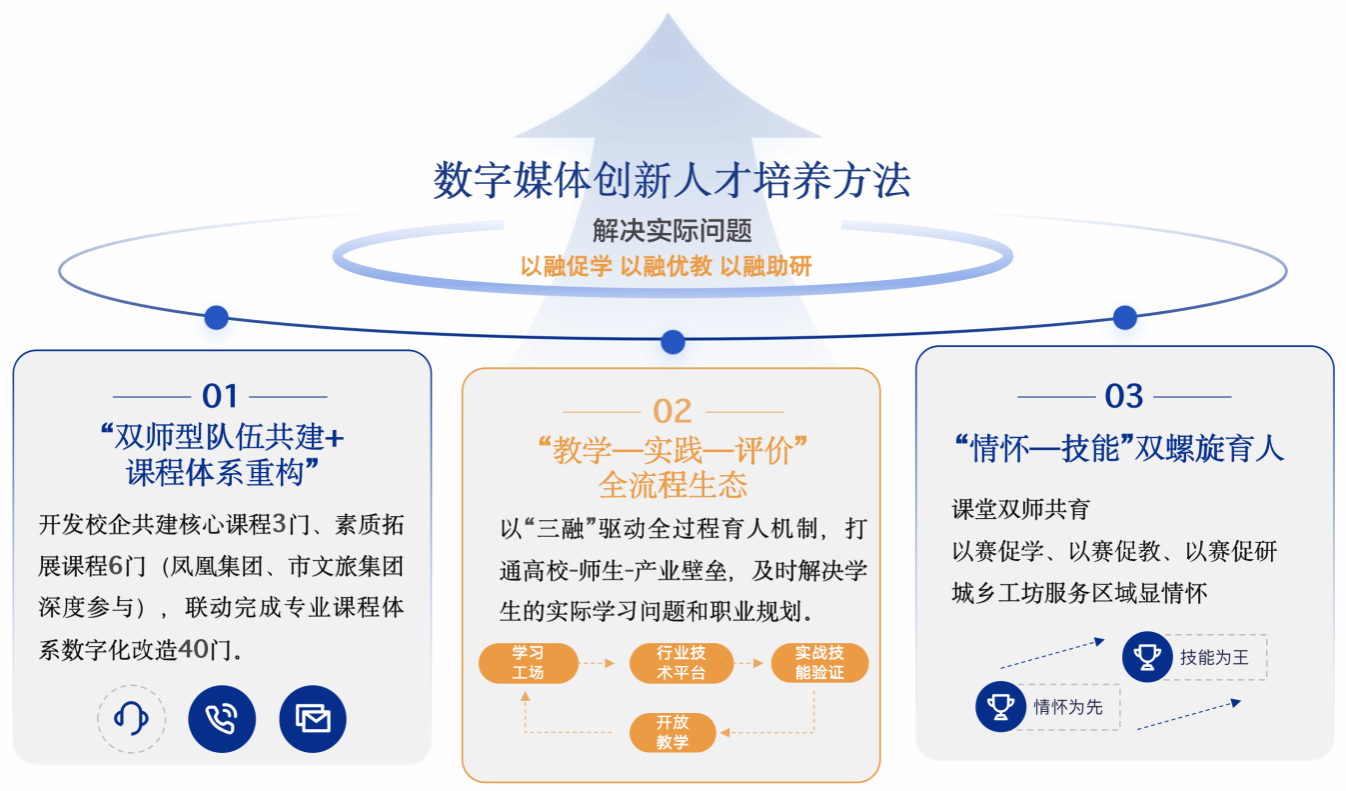 数字媒体创新人才培养方法

解决实际问题

以融促学 以融优教 以融助研

01

“双师型队伍共建+课程体系重构”

开发校企共建核心课程3门、素质拓展课程6门（凤凰集团、市文旅集团深度参与），联动完成专业课程体系数字化改造40门。

02

“教学—实践—评价”全流程生态

以“三融”驱动全过程育人机制，打通高校-师生-产业壁垒，及时解决学生的实际学习问题和职业规划。

学习工场

行业技术平台

实战技能验证

开放教学

03

“情怀—技能”双螺旋育人

课堂双师共育

以赛促学、以赛促教、以赛促研

城乡工坊服务区域显情怀

技能为王

情怀为先